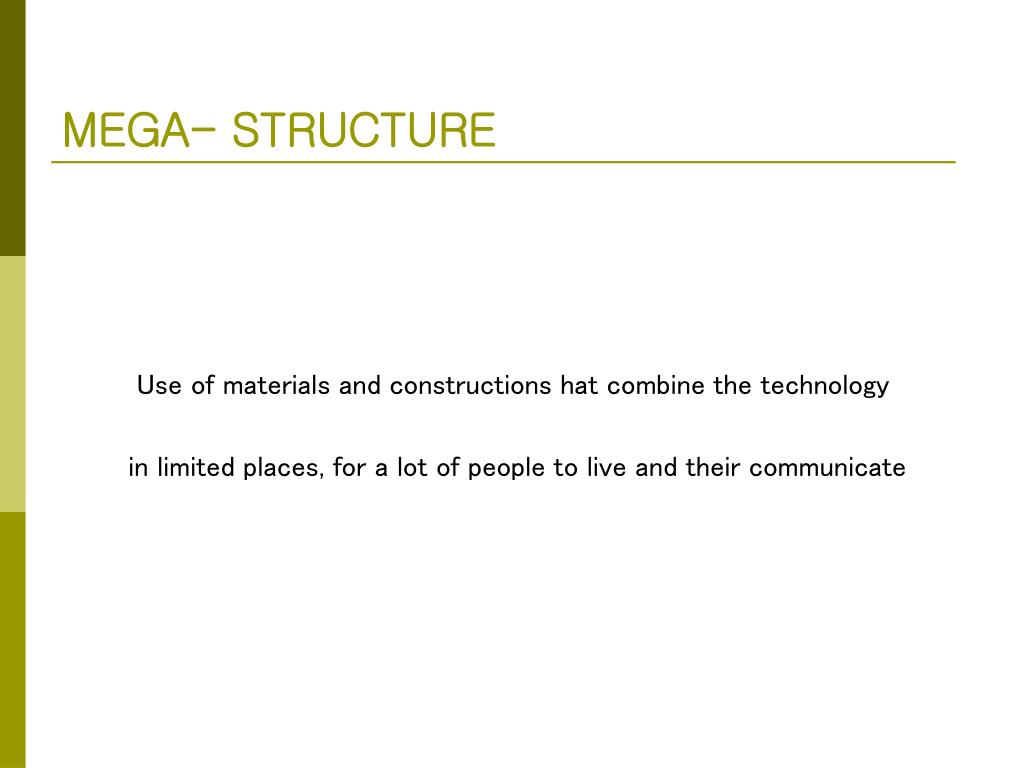 MEGA- STRUCTURE

Use of materials and constructions hat combine the technology

in limited places, for a lot of people to live and their communicate